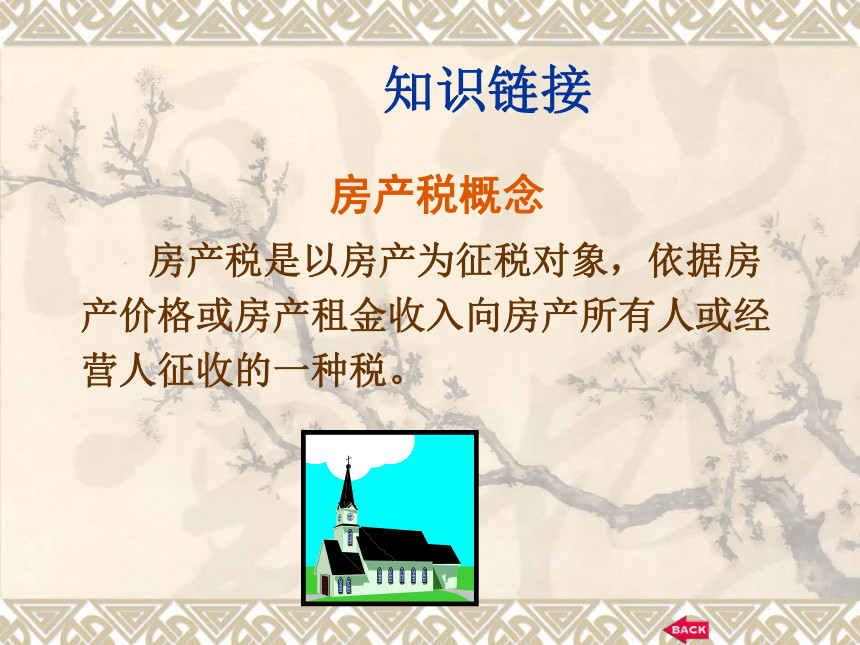 知识链接

房产税概念

房产税是以房产为征税对象，依据房产价格或房产租金收入向房产所有人或经营人征收的一种税。

BACK